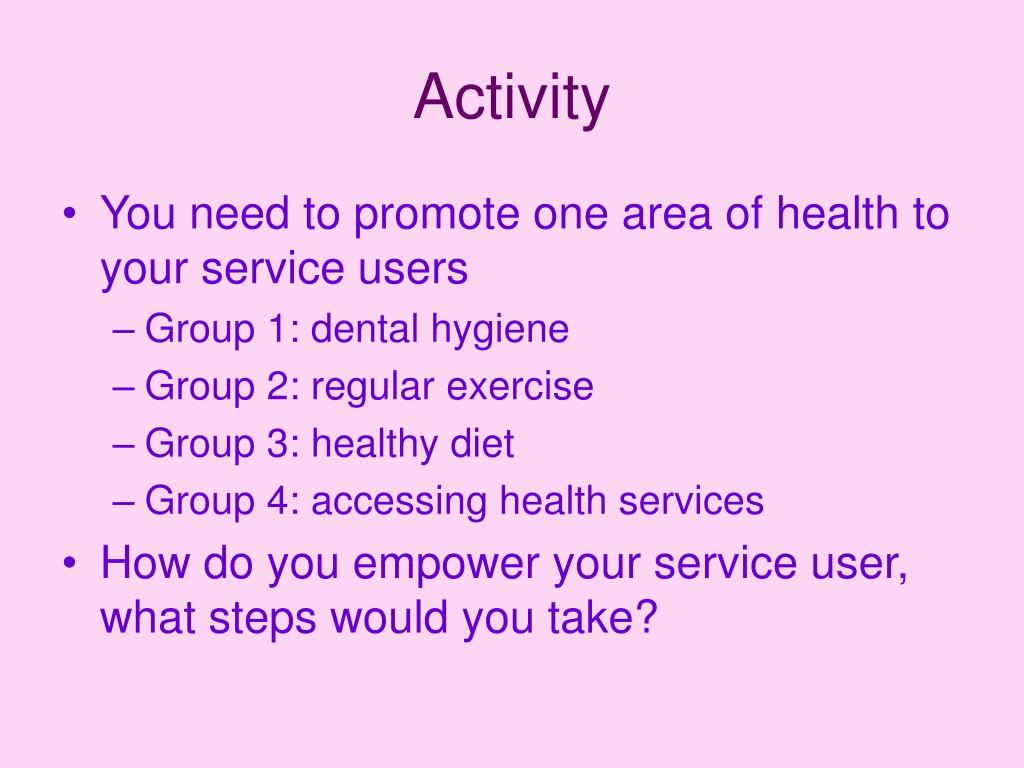 Activity

• You need to promote one area of health to your service users
– Group 1: dental hygiene
– Group 2: regular exercise
– Group 3: healthy diet
– Group 4: accessing health services
• How do you empower your service user, what steps would you take?